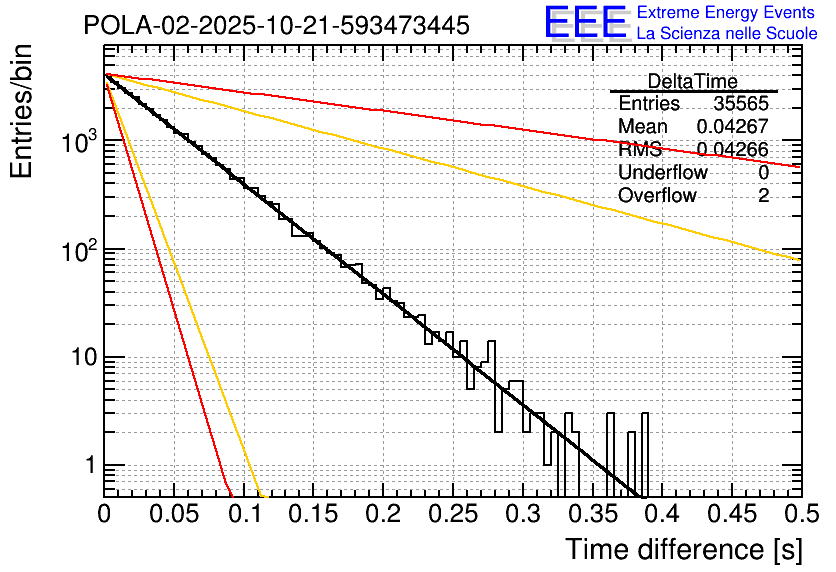 POLA-02-2025-10-21-593473445

EEE Extreme Energy Events
La Scienza nelle Scuole

| DeltaTime | |
|---|---|
| Entries | 35565 |
| Mean | 0.04267 |
| RMS | 0.04266 |
| Underflow | 0 |
| Overflow | 2 |

Entries/bin

$10^3$

$10^2$

10

1

0 0.05 0.1 0.15 0.2 0.25 0.3 0.35 0.4 0.45 0.5

Time difference [s]